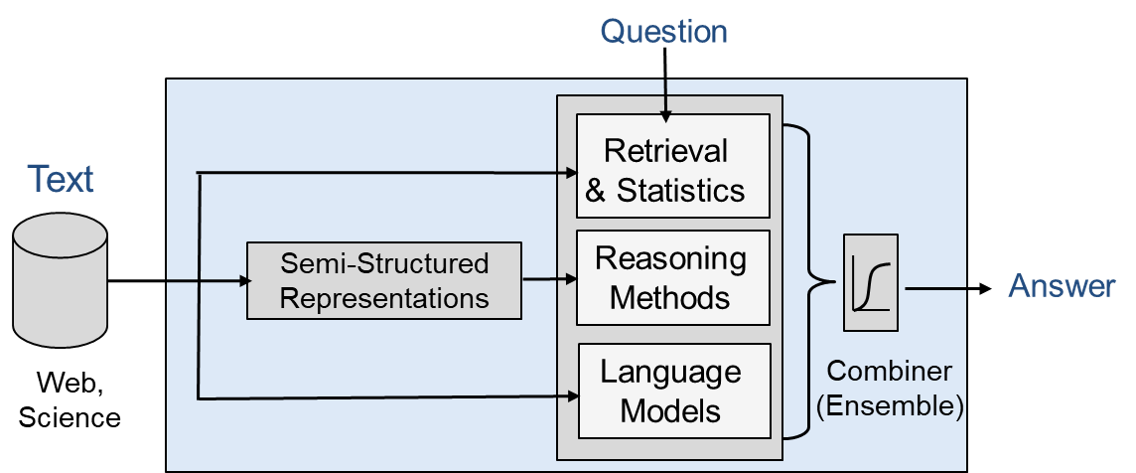 Question

Text

Web, Science

Semi-Structured Representations

Retrieval & Statistics

Reasoning Methods

Language Models

Combiner (Ensemble)

Answer